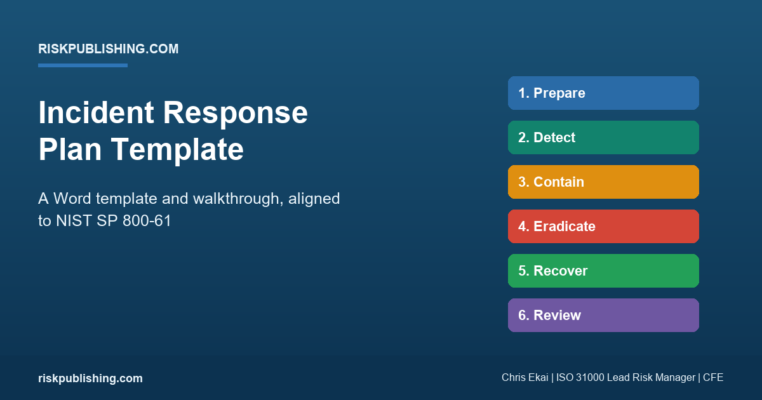 RISKPUBLISHING.COM

Incident Response Plan Template

A Word template and walkthrough, aligned to NIST SP 800-61

1. Prepare

2. Detect

3. Contain

4. Eradicate

5. Recover

6. Review

riskpublishing.com

Chris Ekai | ISO 31000 Lead Risk Manager | CFE